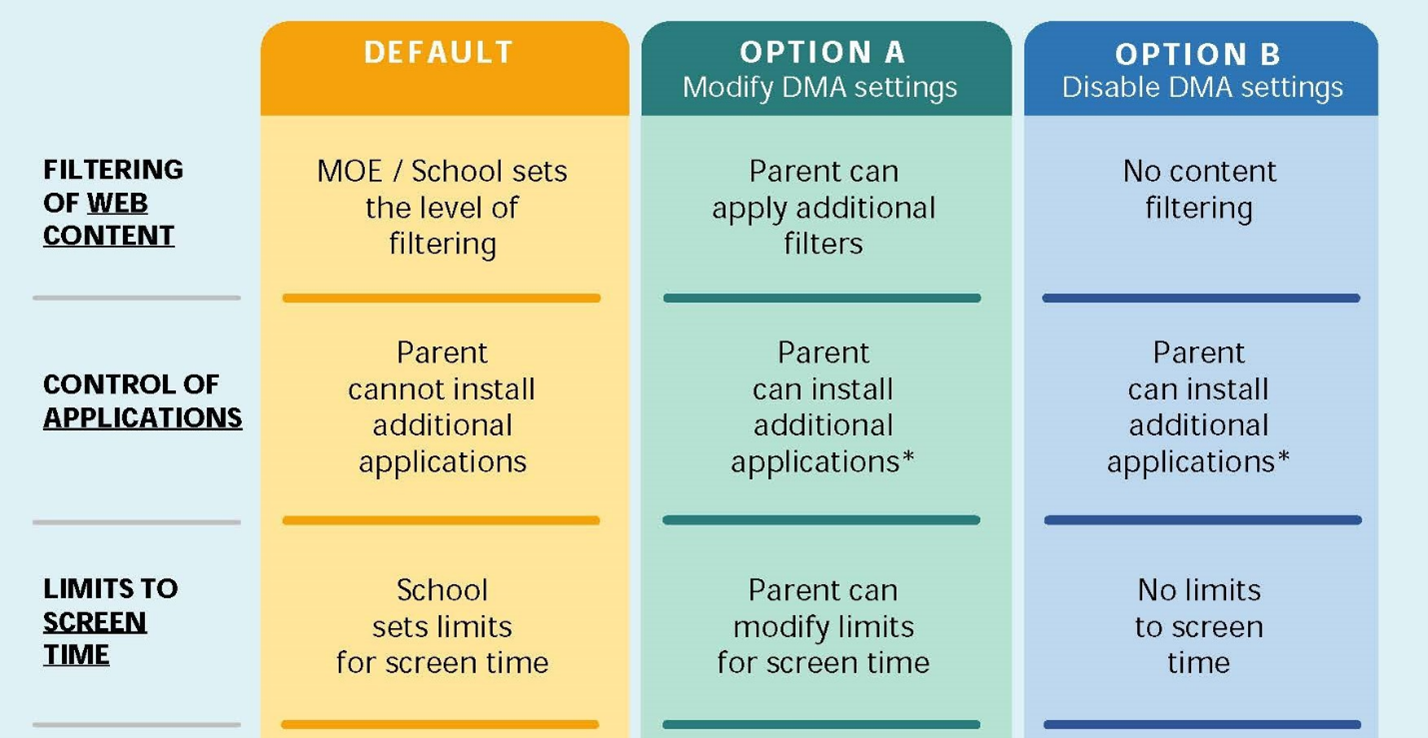 |  | DEFAULT | OPTION A Modify DMA settings | OPTION B Disable DMA settings |
|---|---|---|---|
| FILTERING OF WEB CONTENT | MOE / School sets the level of filtering | Parent can apply additional filters | No content filtering |
| CONTROL OF APPLICATIONS | Parent cannot install additional applications | Parent can install additional applications* | Parent can install additional applications* |
| LIMITS TO SCREEN TIME | School sets limits for screen time | Parent can modify limits for screen time | No limits to screen time |